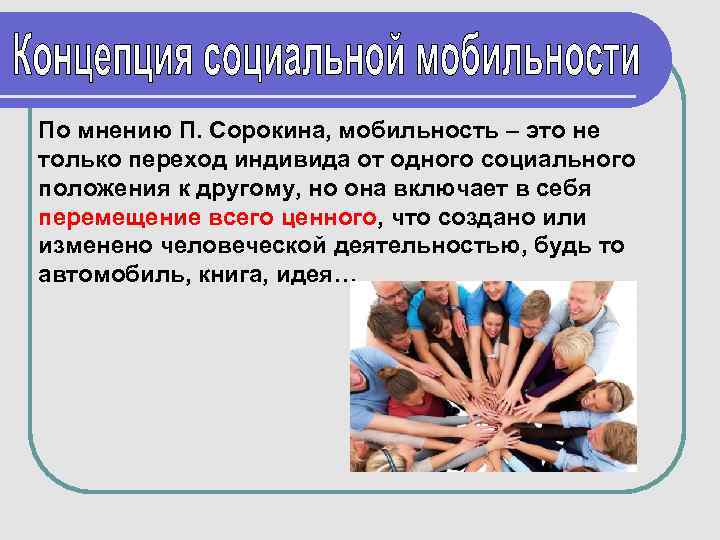 Концепция социальной мобильности

По мнению П. Сорокина, мобильность – это не только переход индивида от одного социального положения к другому, но она включает в себя перемещение всего ценного, что создано или изменено человеческой деятельностью, будь то автомобиль, книга, идея…